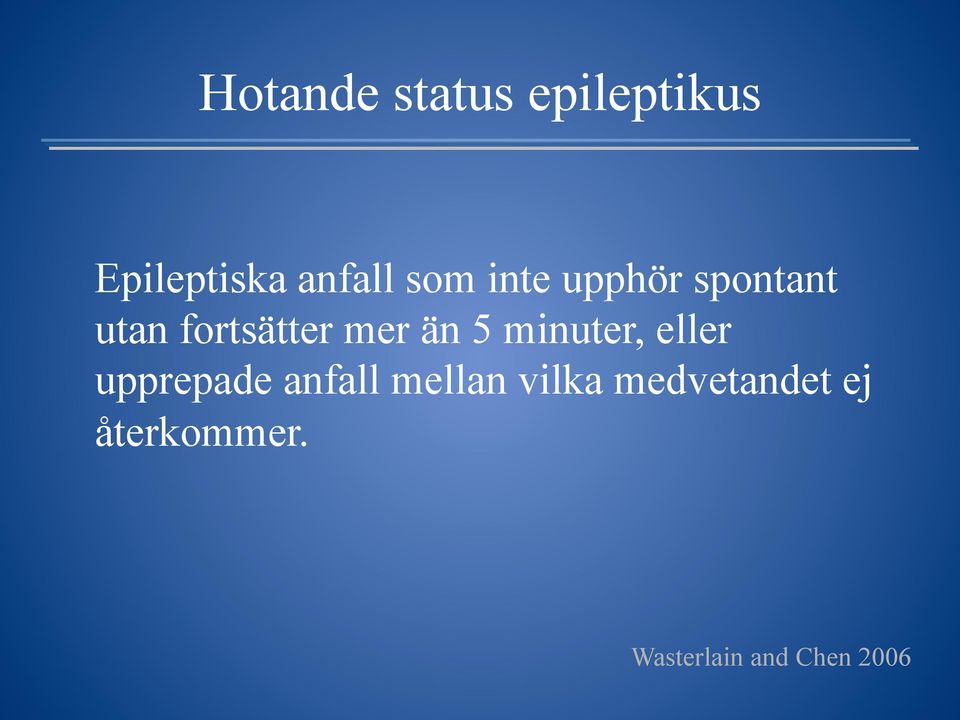 Hotande status epileptikus

Epileptiska anfall som inte upphör spontant utan fortsätter mer än 5 minuter, eller upprepade anfall mellan vilka medvetandet ej återkommer.

Wasterlain and Chen 2006